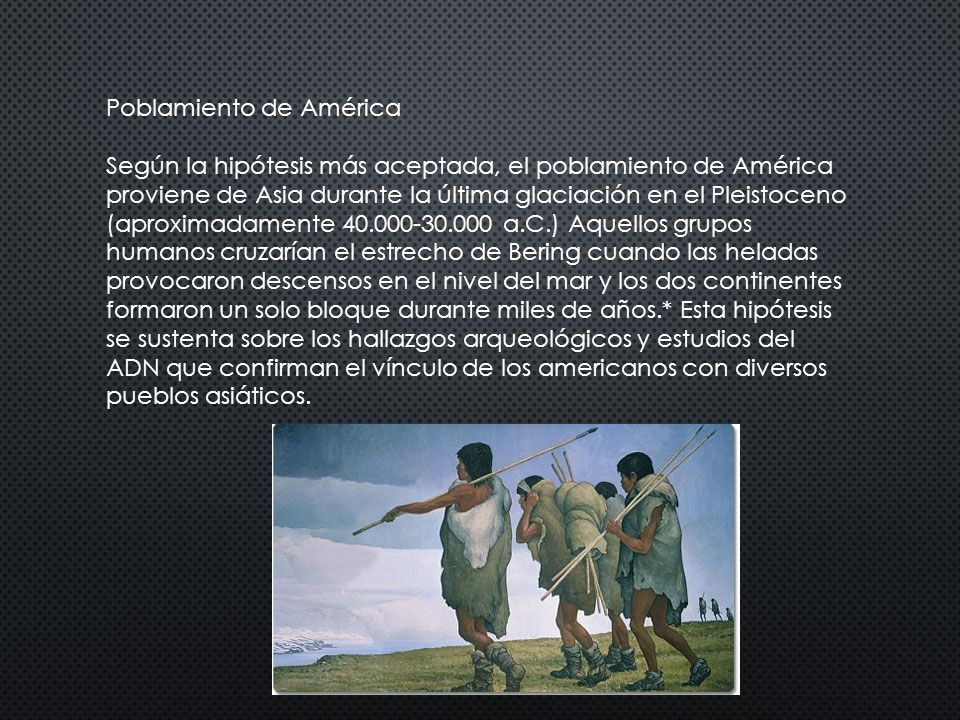 Poblamiento de América

Según la hipótesis más aceptada, el poblamiento de América proviene de Asia durante la última glaciación en el Pleistoceno (aproximadamente 40.000-30.000 a.C.) Aquellos grupos humanos cruzarían el estrecho de Bering cuando las heladas provocaron descensos en el nivel del mar y los dos continentes formaron un solo bloque durante miles de años.* Esta hipótesis se sustenta sobre los hallazgos arqueológicos y estudios del ADN que confirman el vínculo de los americanos con diversos pueblos asiáticos.